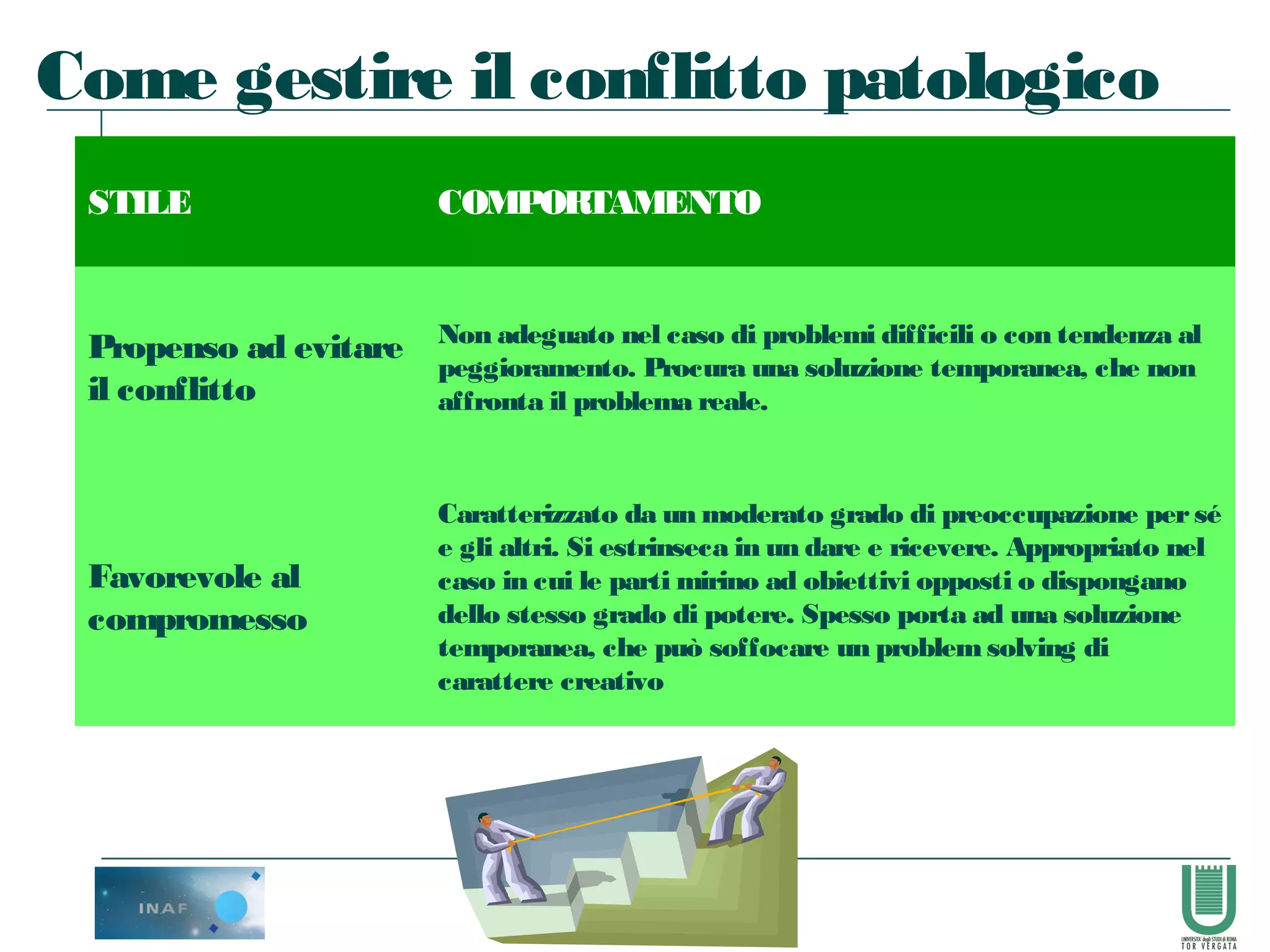 Come gestire il conflitto patologico

| STILE | COMPORTAMENTO |
|---|---|
| Propenso ad evitare il conflitto | Non adeguato nel caso di problemi difficili o con tendenza al peggioramento. Procura una soluzione temporanea, che non affronta il problema reale. |
| Favorevole al compromesso | Caratterizzato da un moderato grado di preoccupazione per sé e gli altri. Si estrinseca in un dare e ricevere. Appropriato nel caso in cui le parti mirino ad obiettivi opposti o dispongano dello stesso grado di potere. Spesso porta ad una soluzione temporanea, che può soffocare un problem solving di carattere creativo |

INAF

UNIVERSITA' degli STUDI di ROMA
TOR VERGATA